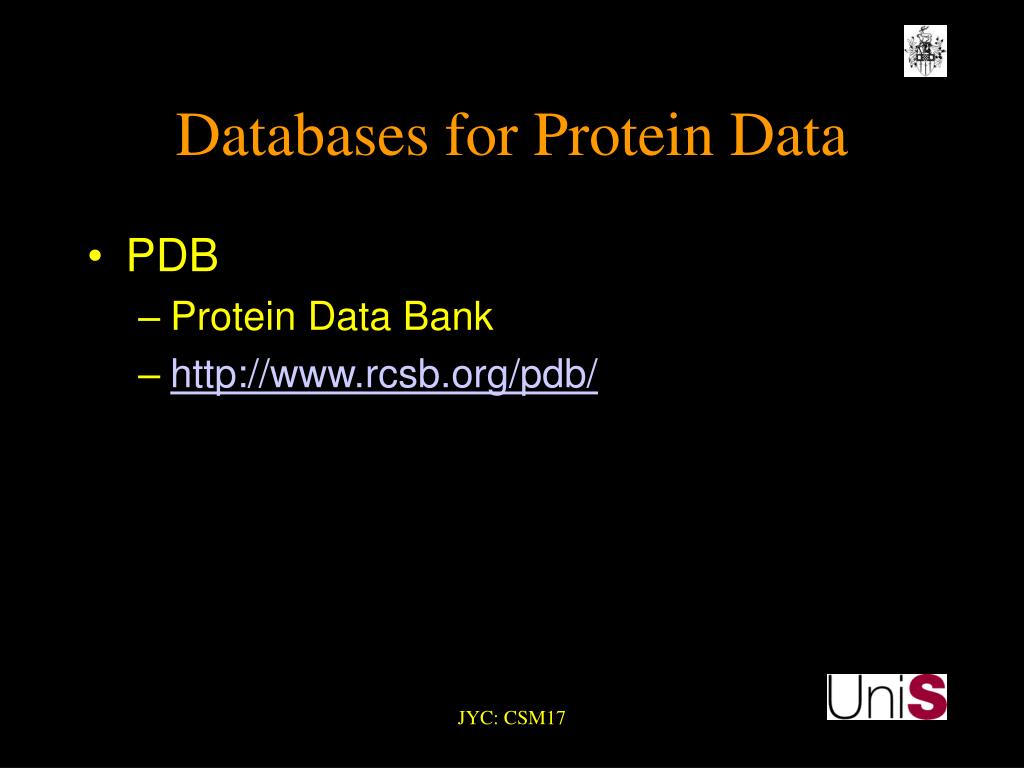 Databases for Protein Data

• PDB
– Protein Data Bank
– http://www.rcsb.org/pdb/

JYC: CSM17

UniS